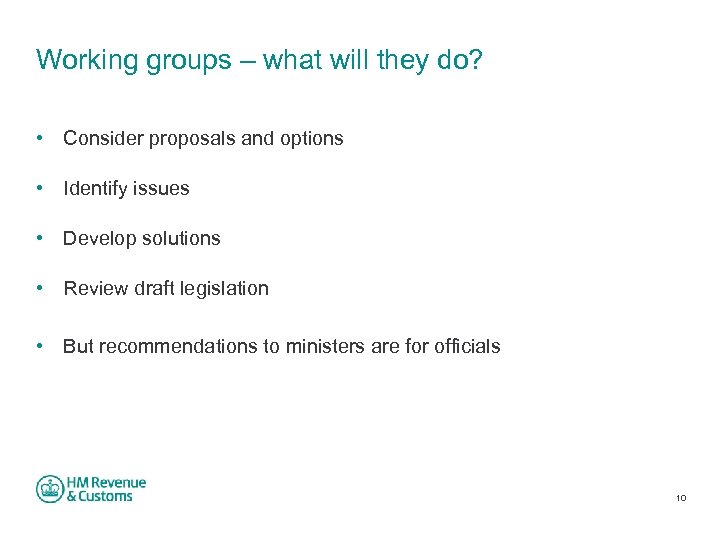 Working groups – what will they do?

• Consider proposals and options

• Identify issues

• Develop solutions

• Review draft legislation

• But recommendations to ministers are for officials

HM Revenue & Customs

10